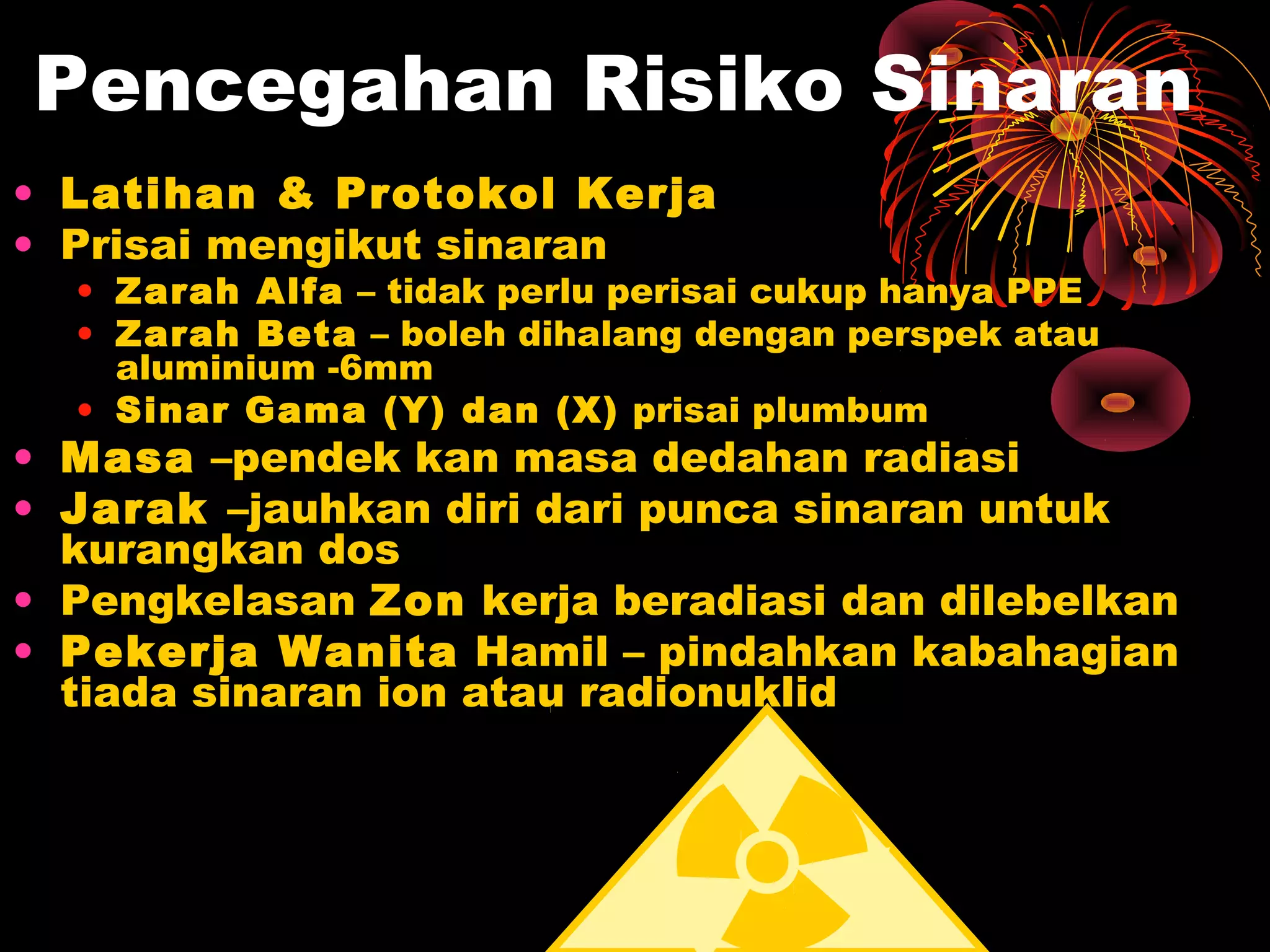 Pencegahan Risiko Sinaran

• Latihan & Protokol Kerja
• Prisai mengikut sinaran
  • Zarah Alfa – tidak perlu perisai cukup hanya PPE
  • Zarah Beta – boleh dihalang dengan perspek atau aluminium -6mm
  • Sinar Gama (Y) dan (X) prisai plumbum
• Masa –pendek kan masa dedahan radiasi
• Jarak –jauhkan diri dari punca sinaran untuk kurangkan dos
• Pengkelasan Zon kerja beradiasi dan dilebelkan
• Pekerja Wanita Hamil – pindahkan kabahagian tiada sinaran ion atau radionuklid